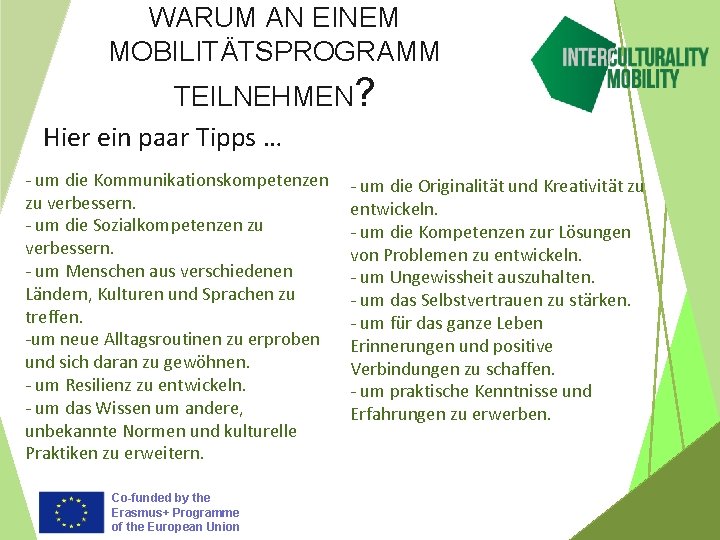 WARUM AN EINEM MOBILITÄTSPROGRAMM TEILNEHMEN?

INTERCULTURALITY MOBILITY

Hier ein paar Tipps ...

- um die Kommunikationskompetenzen zu verbessern.
- um die Sozialkompetenzen zu verbessern.
- um Menschen aus verschiedenen Ländern, Kulturen und Sprachen zu treffen.
-um neue Alltagsroutinen zu erproben und sich daran zu gewöhnen.
- um Resilienz zu entwickeln.
- um das Wissen um andere, unbekannte Normen und kulturelle Praktiken zu erweitern.

- um die Originalität und Kreativität zu entwickeln.
- um die Kompetenzen zur Lösungen von Problemen zu entwickeln.
- um Ungewissheit auszuhalten.
- um das Selbstvertrauen zu stärken.
- um für das ganze Leben Erinnerungen und positive Verbindungen zu schaffen.
- um praktische Kenntnisse und Erfahrungen zu erwerben.

Co-funded by the Erasmus+ Programme of the European Union